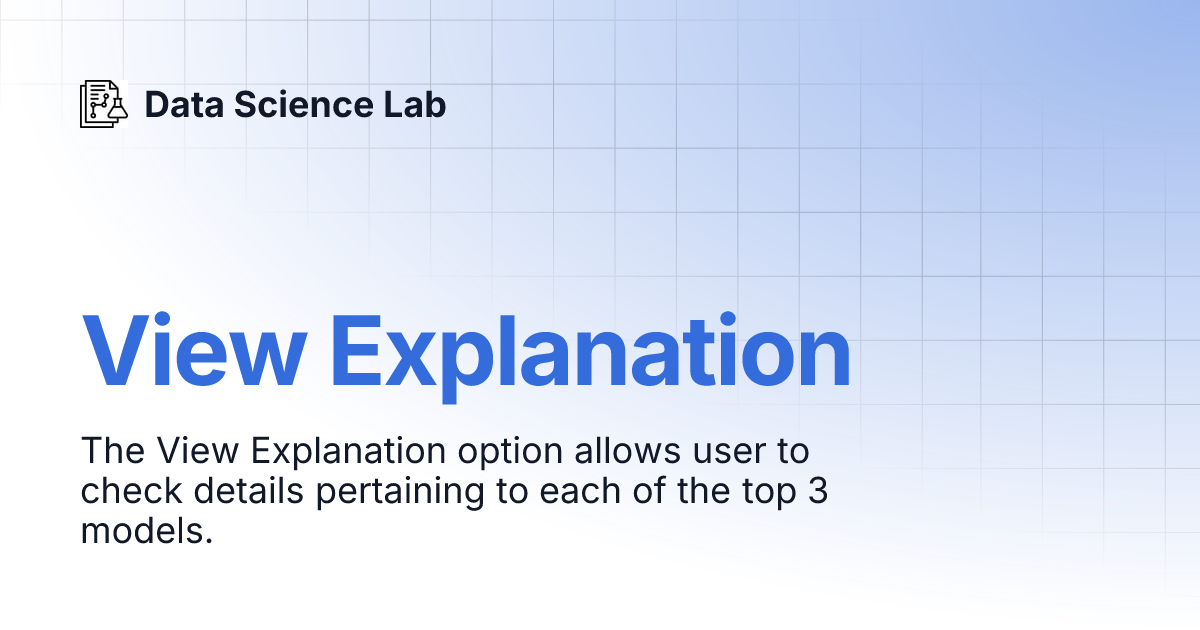 Data Science Lab

View Explanation

The View Explanation option allows user to check details pertaining to each of the top 3 models.